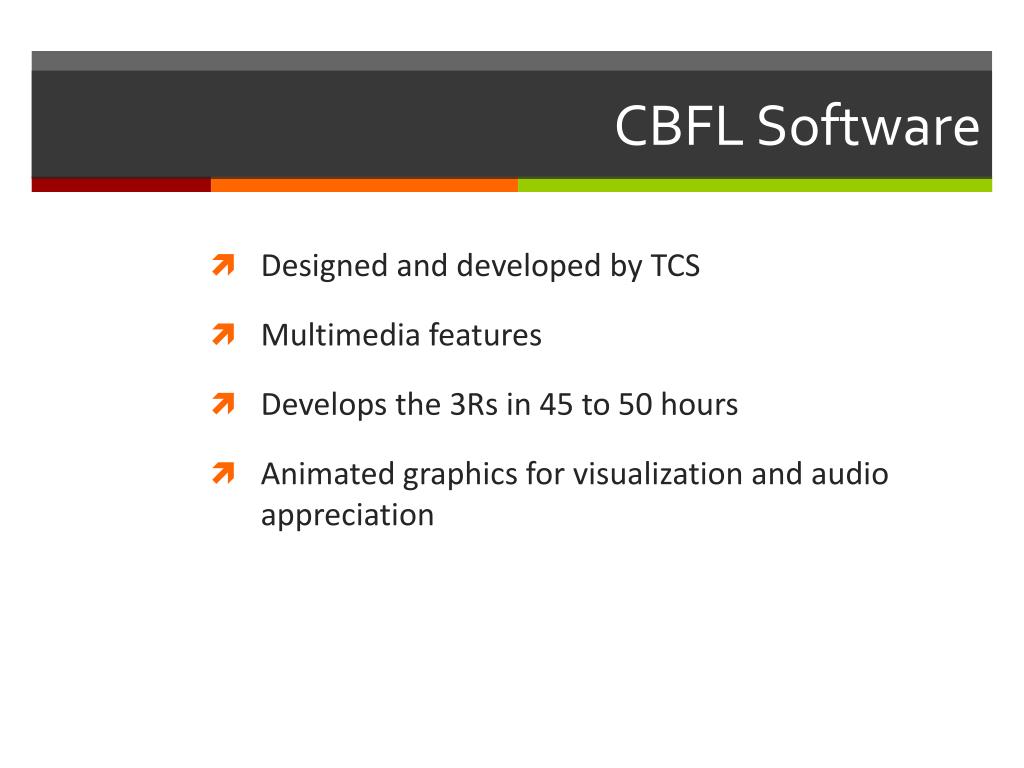 CBFL Software

Designed and developed by TCS

Multimedia features

Develops the 3Rs in 45 to 50 hours

Animated graphics for visualization and audio appreciation